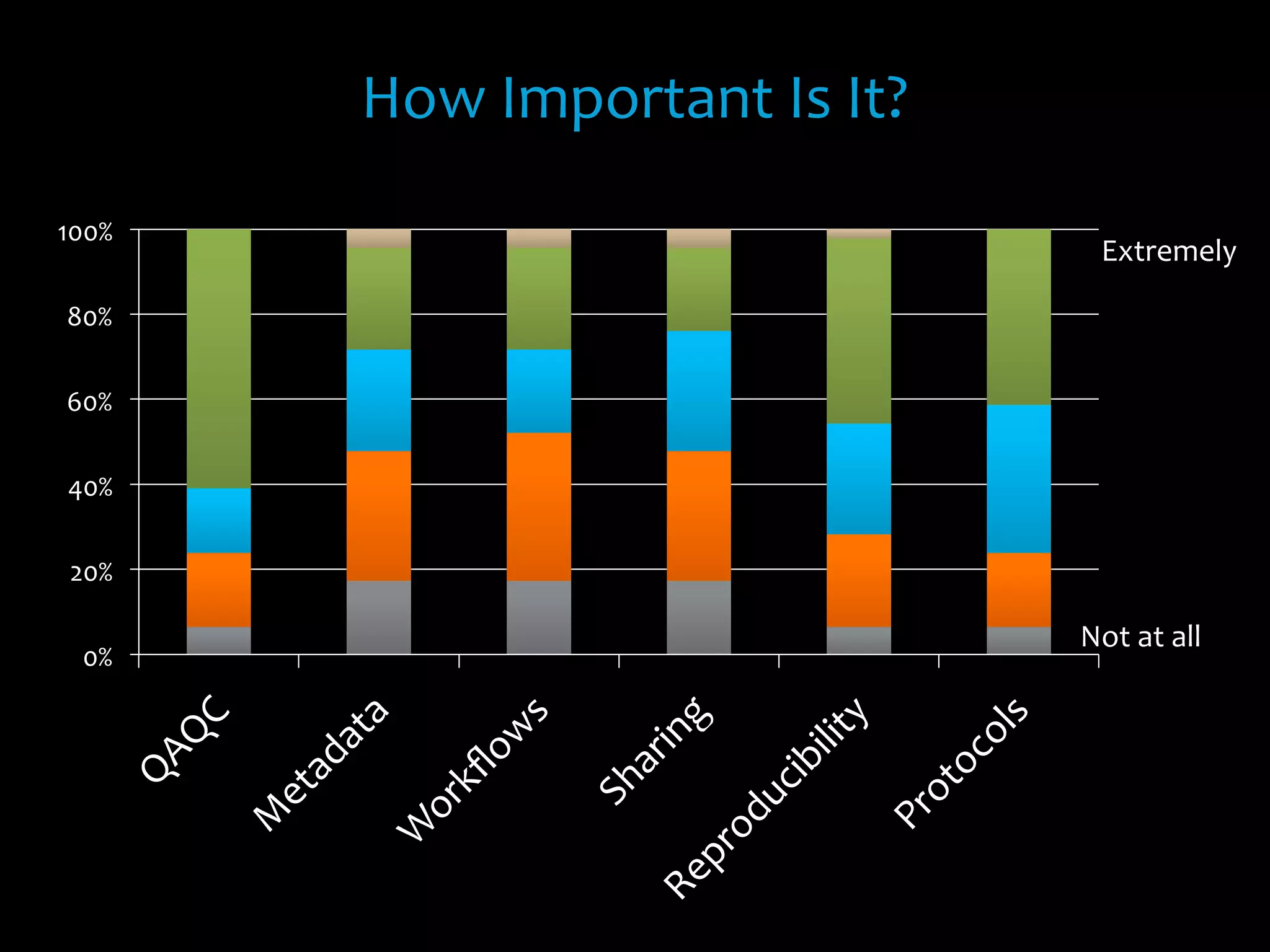 How Important Is It?

100%
80%
60%
40%
20%
0%

Extremely
Not at all

QAQC
Metadata
Workflows
Sharing
Reproducibility
Protocols